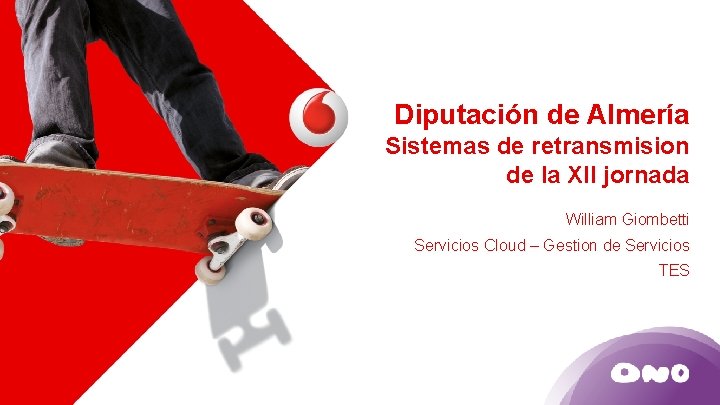 Diputación de Almería
Sistemas de retransmision de la XII jornada

William Giombetti
Servicios Cloud – Gestion de Servicios
TES

ONO